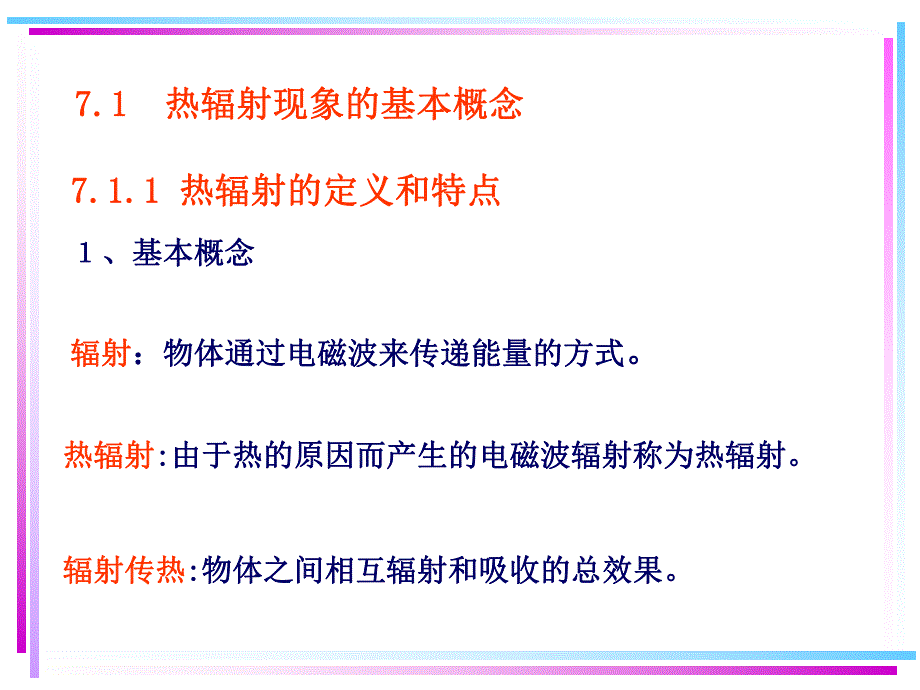 7.1　热辐射现象的基本概念

7.1.1 热辐射的定义和特点

1、基本概念

辐射：物体通过电磁波来传递能量的方式。

热辐射:由于热的原因而产生的电磁波辐射称为热辐射。

辐射传热:物体之间相互辐射和吸收的总效果。